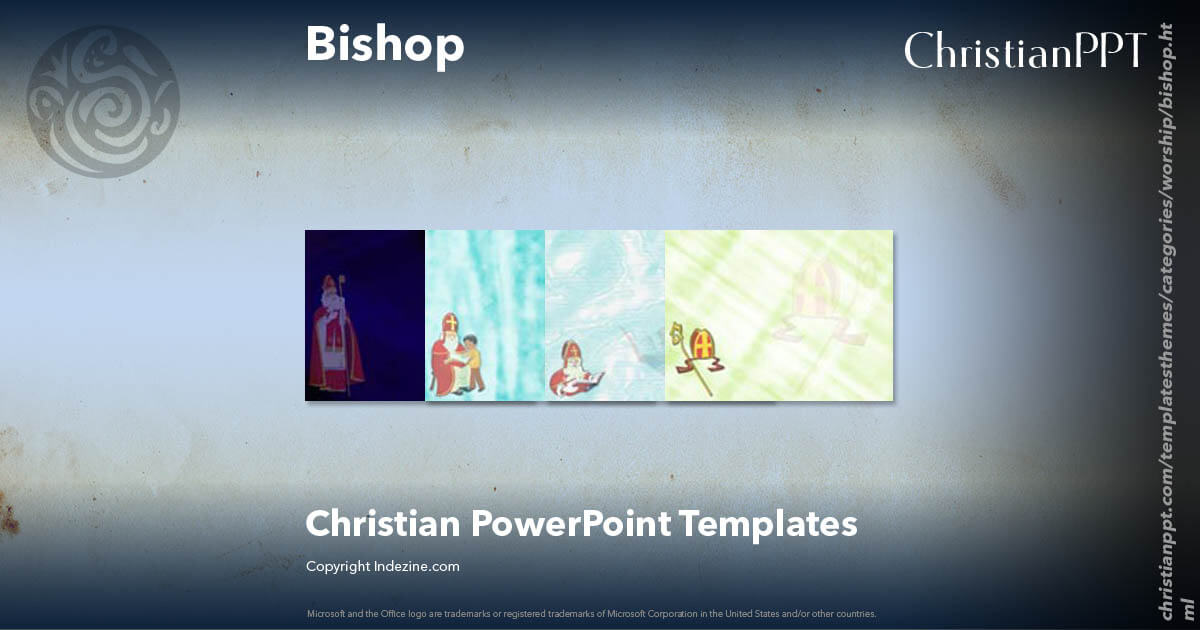 Bishop

ChristianPPT

Christian PowerPoint Templates

Copyright Indezine.com

Microsoft and the Office logo are trademarks or registered trademarks of Microsoft Corporation in the United States and/or other countries.

christianppt.com/templatesthemes/categories/worship/bishop.html